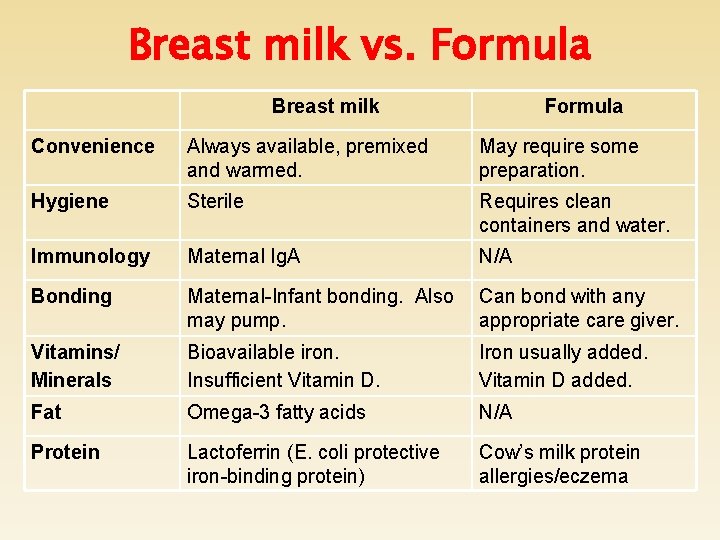 Breast milk vs. Formula

| | Breast milk | Formula |
|---|---|---|
| Convenience | Always available, premixed and warmed. | May require some preparation. |
| Hygiene | Sterile | Requires clean containers and water. |
| Immunology | Maternal IgA | N/A |
| Bonding | Maternal-Infant bonding. Also may pump. | Can bond with any appropriate care giver. |
| Vitamins/ Minerals | Bioavailable iron. Insufficient Vitamin D. | Iron usually added. Vitamin D added. |
| Fat | Omega-3 fatty acids | N/A |
| Protein | Lactoferrin (E. coli protective iron-binding protein) | Cow's milk protein allergies/eczema |